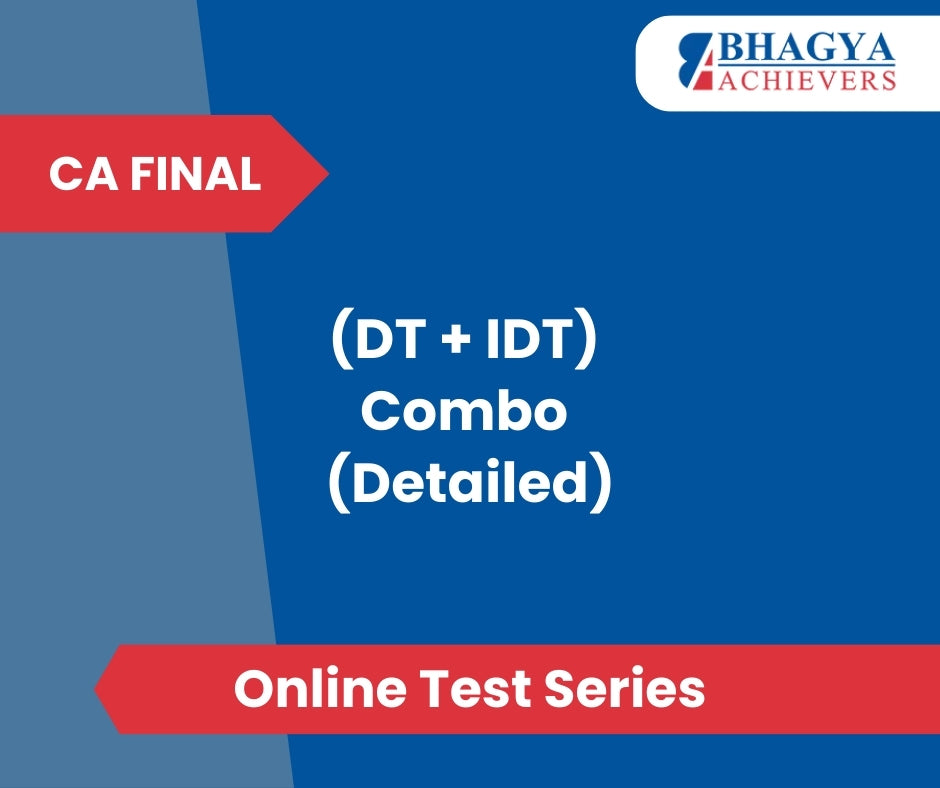 BHAGYA
ACHIEVERS

CA FINAL

(DT + IDT)
Combo
(Detailed)

Online Test Series